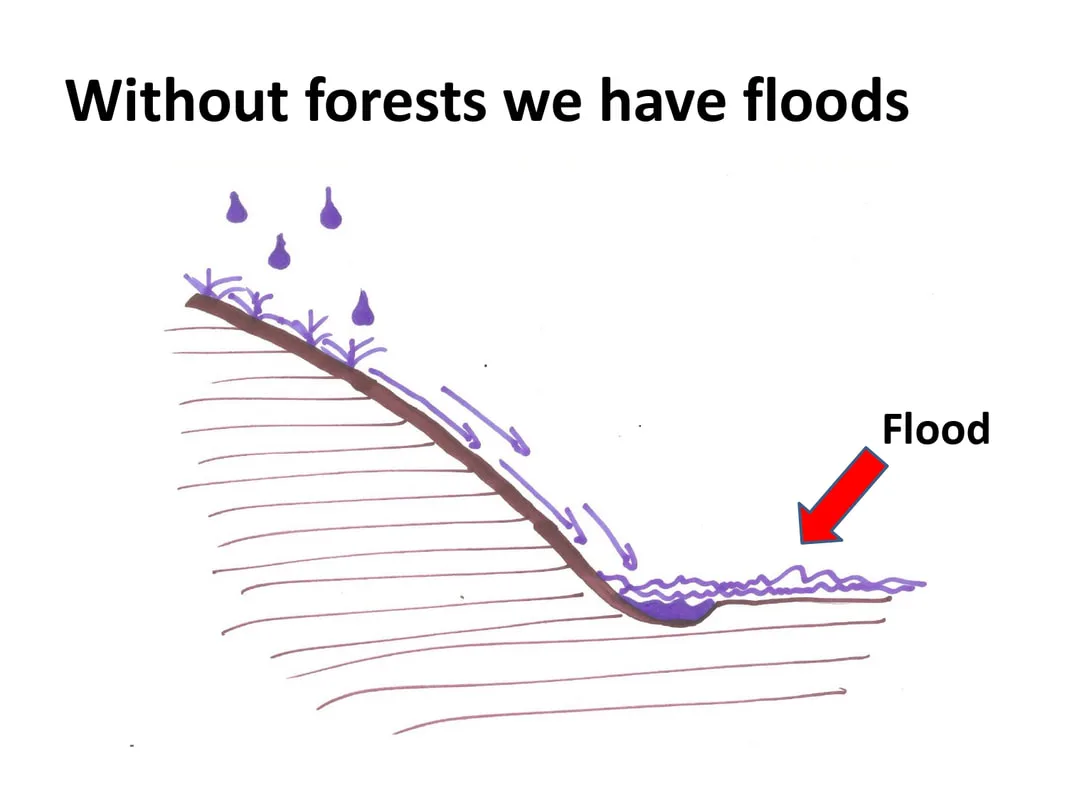 Without forests we have floods

Flood